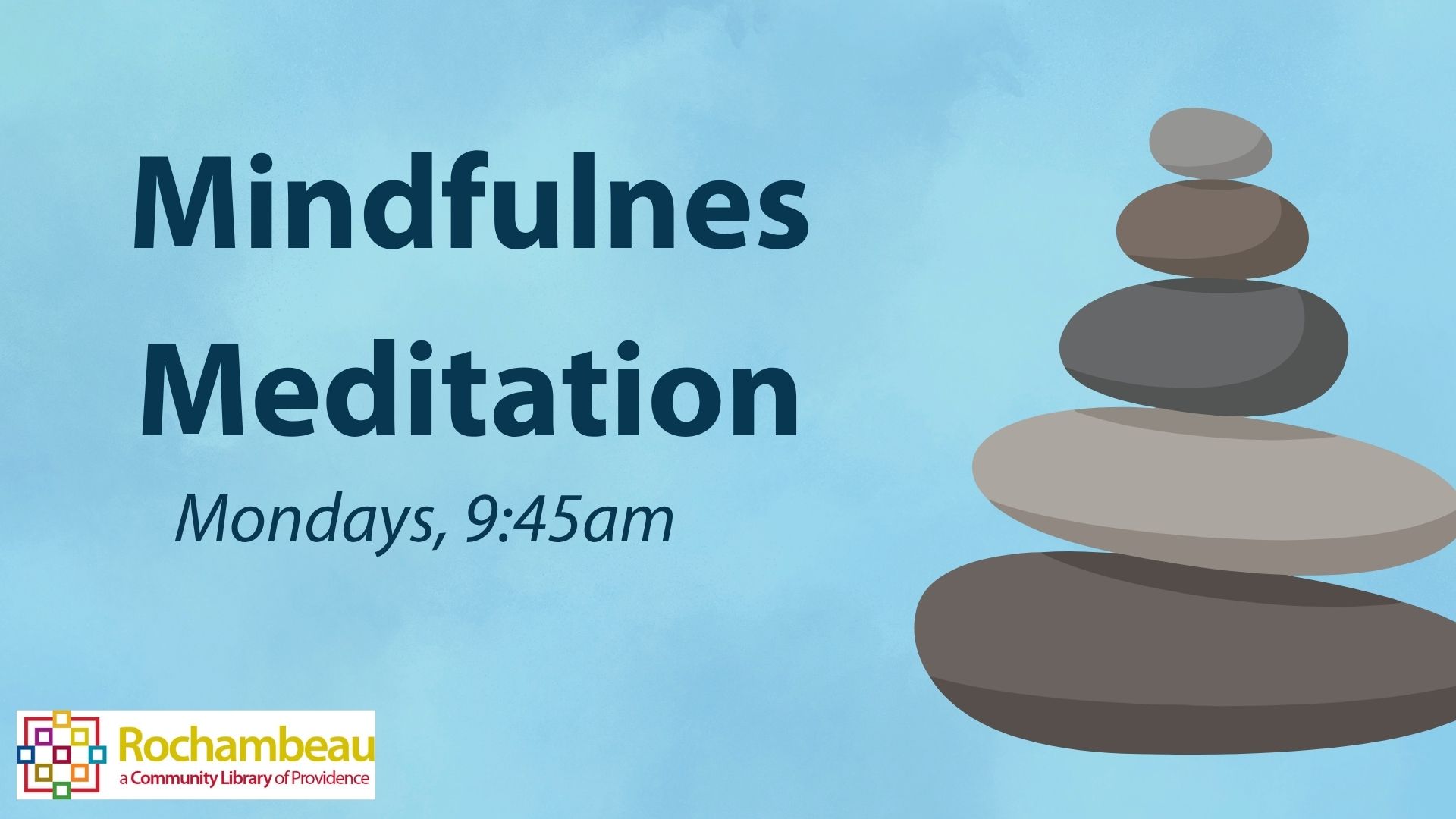 Mindfulnes Meditation

Mondays, 9:45am

Rochambeau
a Community Library of Providence